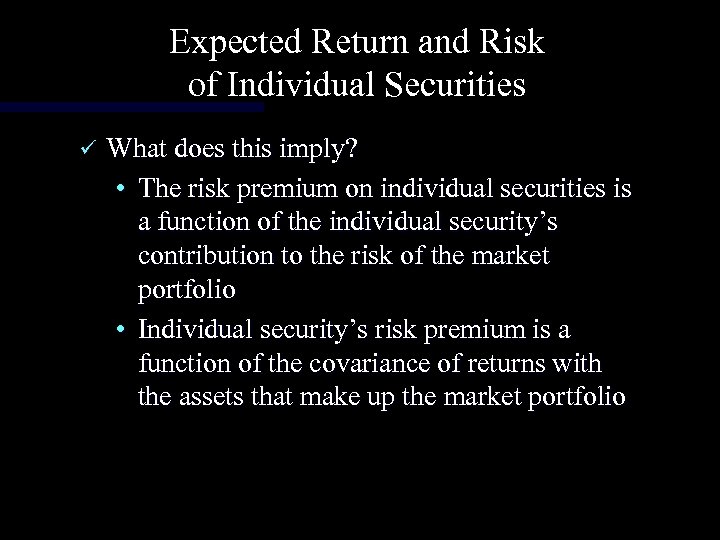 Expected Return and Risk of Individual Securities

✓ What does this imply?

• The risk premium on individual securities is a function of the individual security's contribution to the risk of the market portfolio

• Individual security's risk premium is a function of the covariance of returns with the assets that make up the market portfolio